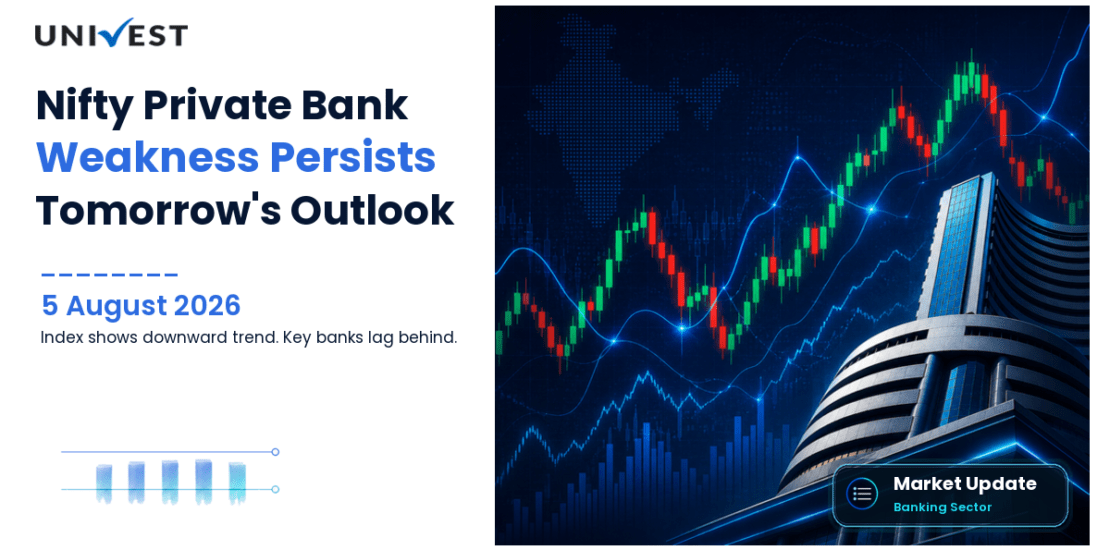 UNIVEST

Nifty Private Bank
Weakness Persists
Tomorrow's Outlook

5 August 2026
Index shows downward trend. Key banks lag behind.

Market Update
Banking Sector